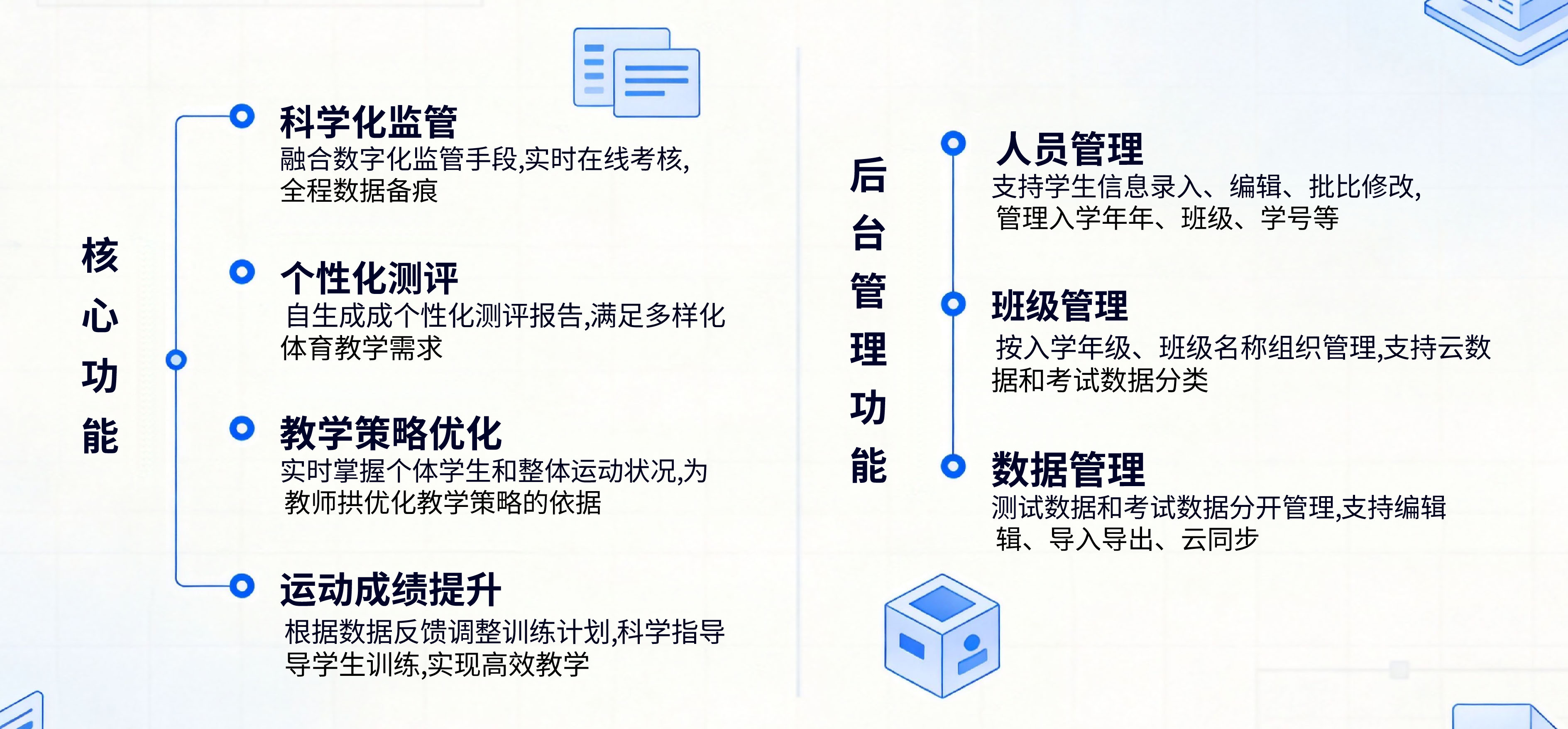 核心功能

科学化监管
融合数字化监管手段,实时在线考核,全程数据备痕

个性化测评
自生成成个性化测评报告,满足多样化体育教学需求

教学策略优化
实时掌握个体学生和整体运动状况,为教师拱优化教学策略的依据

运动成绩提升
根据数据反馈调整训练计划,科学指导导学生训练,实现高效教学

后台管理功能

人员管理
支持学生信息录入、编辑、批比修改,管理入学年年、班级、学号等

班级管理
按入学年级、班级名称组织管理,支持云数据和考试数据分类

数据管理
测试数据和考试数据分开管理,支持编辑辑、导入导出、云同步